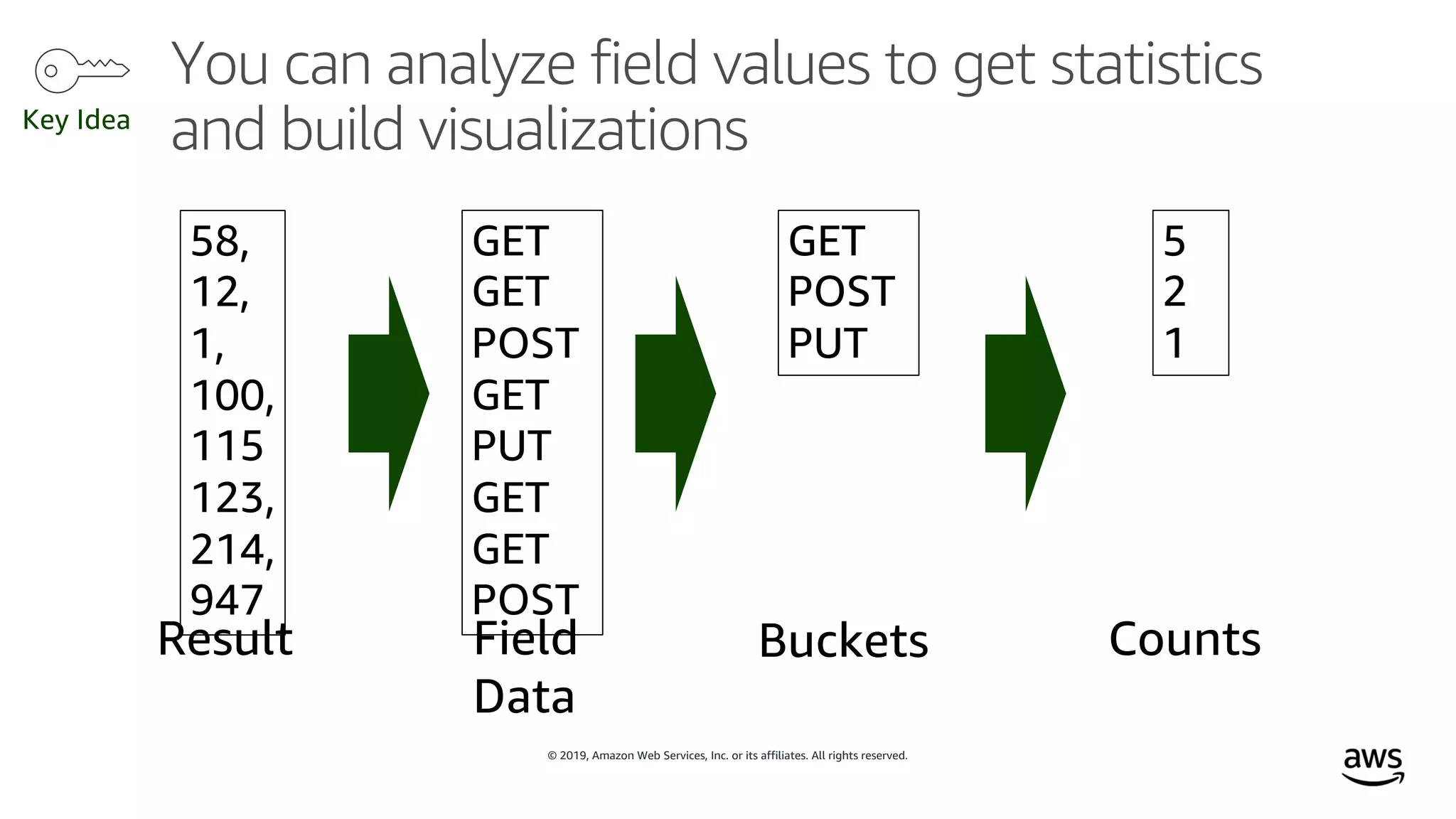 Key Idea

You can analyze field values to get statistics and build visualizations

58,
12,
1,
100,
115
123,
214,
947

Result

GET
GET
POST
GET
PUT
GET
GET
POST

Field Data

GET
POST
PUT

Buckets

5
2
1

Counts

© 2019, Amazon Web Services, Inc. or its affiliates. All rights reserved.

aws